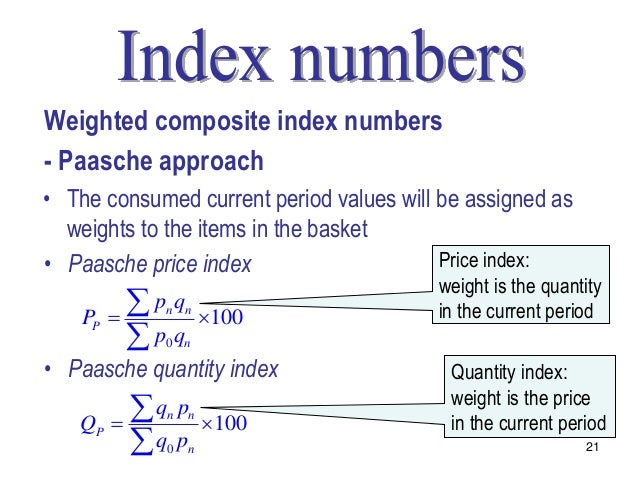 Index numbers

Weighted composite index numbers

- Paasche approach

• The consumed current period values will be assigned as weights to the items in the basket

• Paasche price index

$P_P = \frac{\sum p_n q_n}{\sum p_0 q_n} \times 100$

Price index: weight is the quantity in the current period

• Paasche quantity index

$Q_P = \frac{\sum q_n p_n}{\sum q_0 p_n} \times 100$

Quantity index: weight is the price in the current period

21